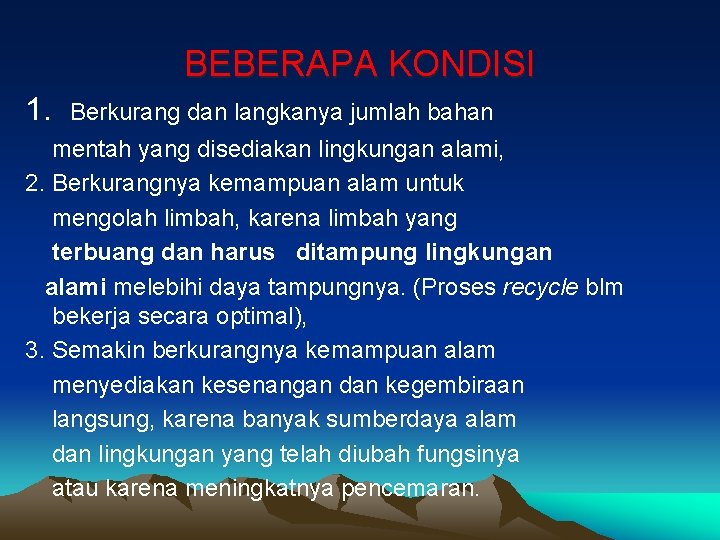 BEBERAPA KONDISI

1. Berkurang dan langkanya jumlah bahan mentah yang disediakan lingkungan alami,

2. Berkurangnya kemampuan alam untuk mengolah limbah, karena limbah yang terbuang dan harus ditampung lingkungan alami melebihi daya tampungnya. (Proses recycle blm bekerja secara optimal),

3. Semakin berkurangnya kemampuan alam menyediakan kesenangan dan kegembiraan langsung, karena banyak sumberdaya alam dan lingkungan yang telah diubah fungsinya atau karena meningkatnya pencemaran.